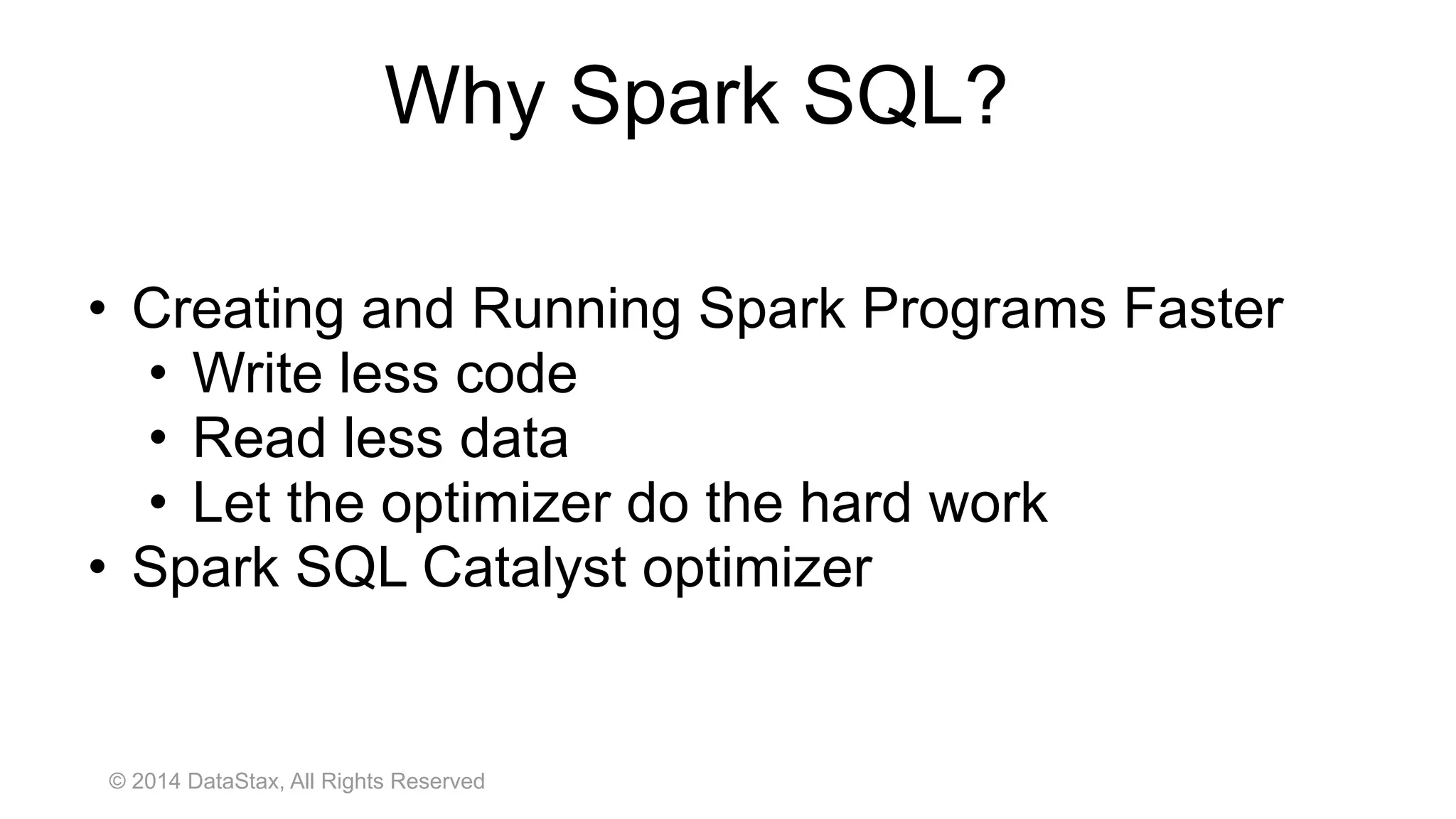 Why Spark SQL?

• Creating and Running Spark Programs Faster
  • Write less code
  • Read less data
  • Let the optimizer do the hard work
• Spark SQL Catalyst optimizer

© 2014 DataStax, All Rights Reserved